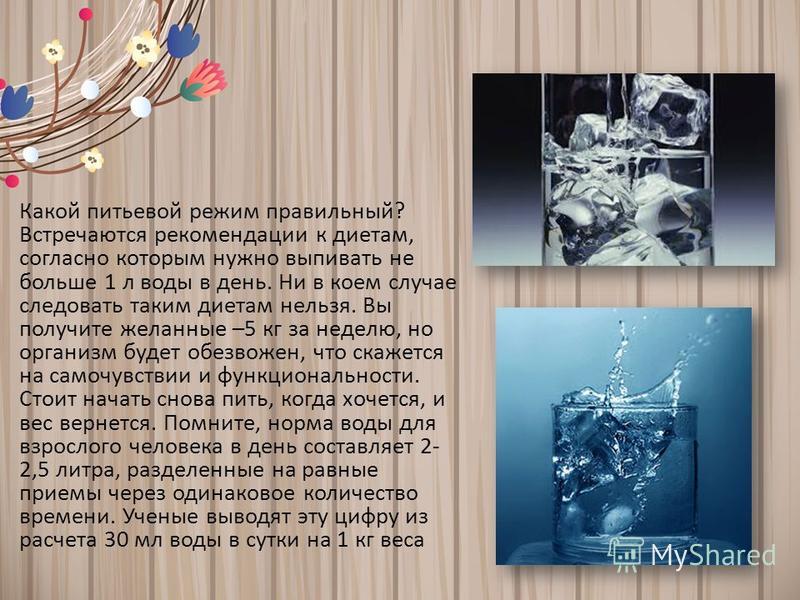 Какой питьевой режим правильный? Встречаются рекомендации к диетам, согласно которым нужно выпивать не больше 1 л воды в день. Ни в коем случае следовать таким диетам нельзя. Вы получите желанные –5 кг за неделю, но организм будет обезвожен, что скажется на самочувствии и функциональности. Стоит начать снова пить, когда хочется, и вес вернется. Помните, норма воды для взрослого человека в день составляет 2-2,5 литра, разделенные на равные приемы через одинаковое количество времени. Ученые выводят эту цифру из расчета 30 мл воды в сутки на 1 кг веса

MyShared